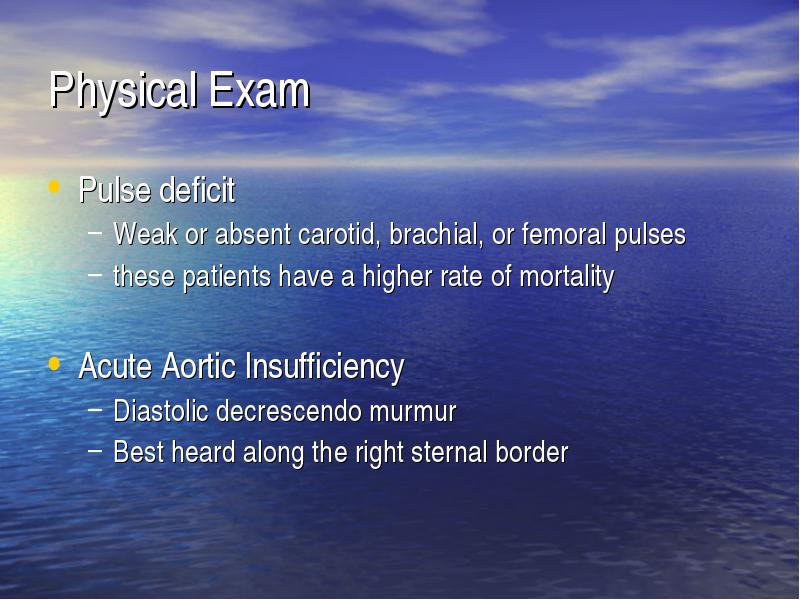 Physical Exam

• Pulse deficit
 – Weak or absent carotid, brachial, or femoral pulses
 – these patients have a higher rate of mortality

• Acute Aortic Insufficiency
 – Diastolic decrescendo murmur
 – Best heard along the right sternal border